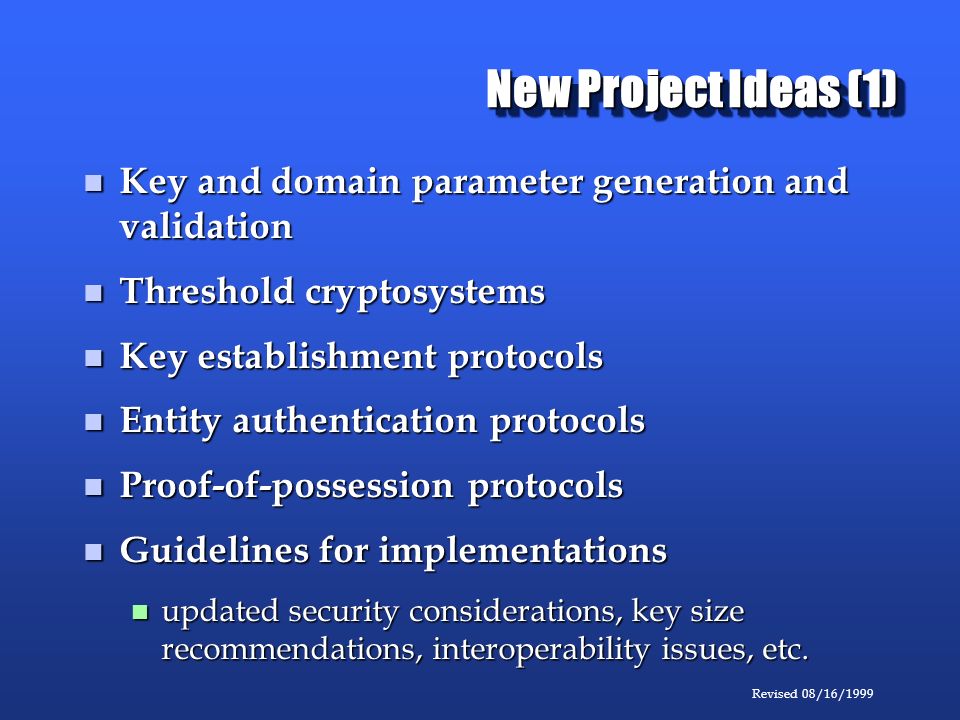 New Project Ideas (1)

- Key and domain parameter generation and validation
- Threshold cryptosystems
- Key establishment protocols
- Entity authentication protocols
- Proof-of-possession protocols
- Guidelines for implementations
  - updated security considerations, key size recommendations, interoperability issues, etc.

Revised 08/16/1999